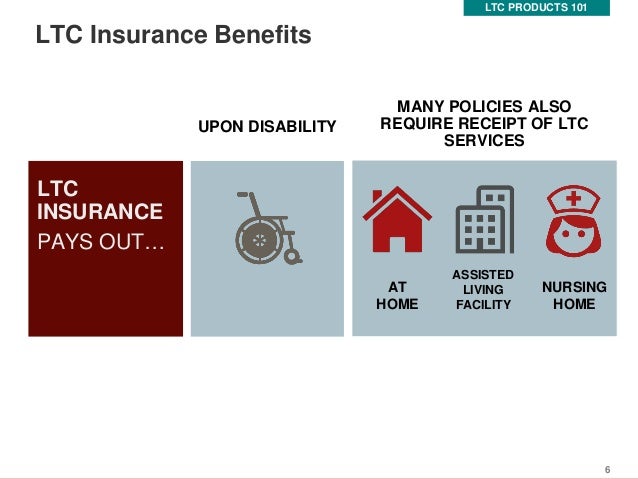 LTC PRODUCTS 101

LTC Insurance Benefits

UPON DISABILITY

MANY POLICIES ALSO REQUIRE RECEIPT OF LTC SERVICES

LTC INSURANCE PAYS OUT…

AT HOME

ASSISTED LIVING FACILITY

NURSING HOME

6